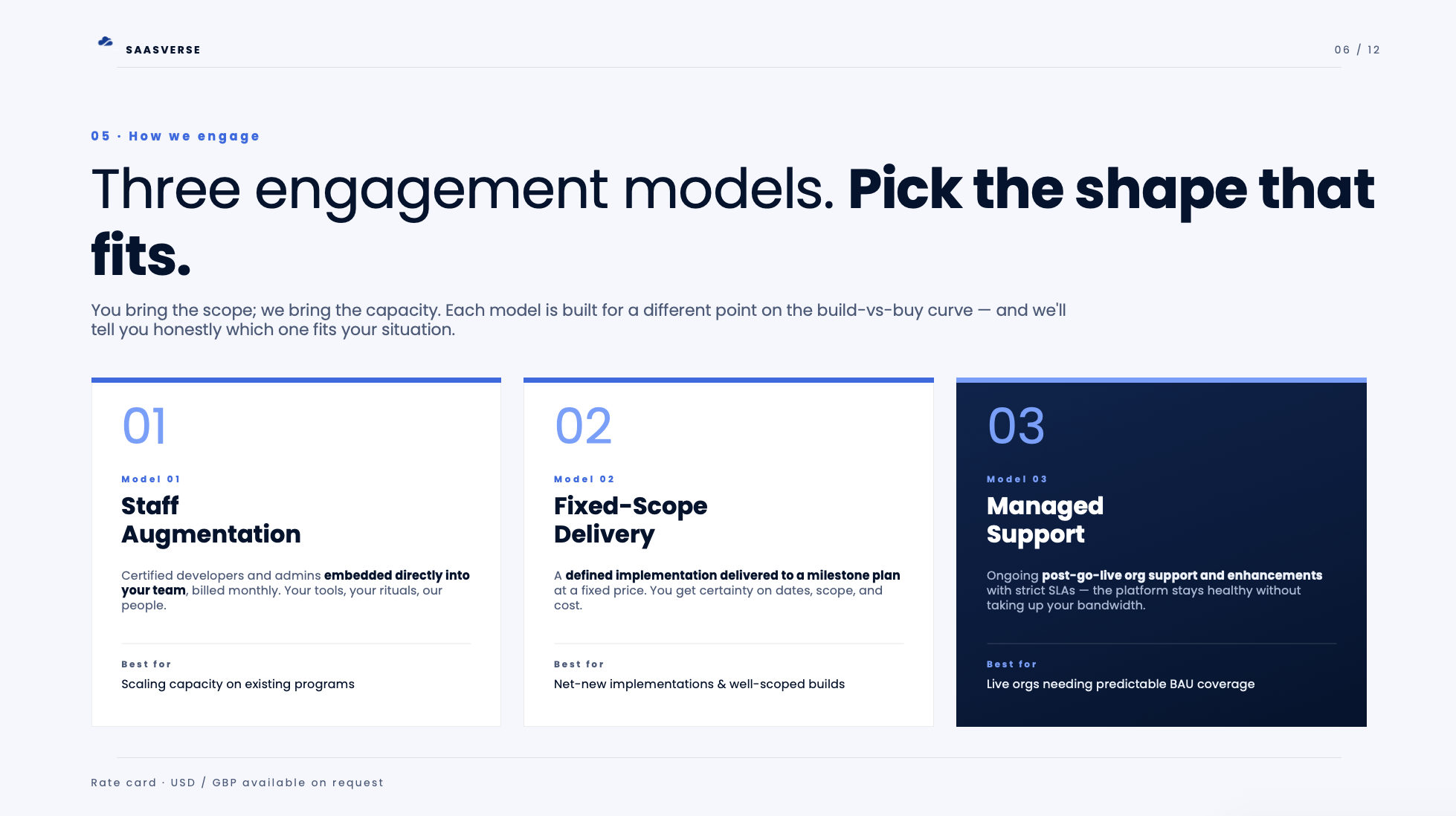 SAASVERSE

06 / 12

05 · How we engage

Three engagement models. Pick the shape that fits.

You bring the scope; we bring the capacity. Each model is built for a different point on the build-vs-buy curve — and we'll tell you honestly which one fits your situation.

01

Model 01

Staff Augmentation

Certified developers and admins embedded directly into your team, billed monthly. Your tools, your rituals, our people.

Best for

Scaling capacity on existing programs

02

Model 02

Fixed-Scope Delivery

A defined implementation delivered to a milestone plan at a fixed price. You get certainty on dates, scope, and cost.

Best for

Net-new implementations & well-scoped builds

03

Model 03

Managed Support

Ongoing post-go-live org support and enhancements with strict SLAs — the platform stays healthy without taking up your bandwidth.

Best for

Live orgs needing predictable BAU coverage

Rate card · USD / GBP available on request